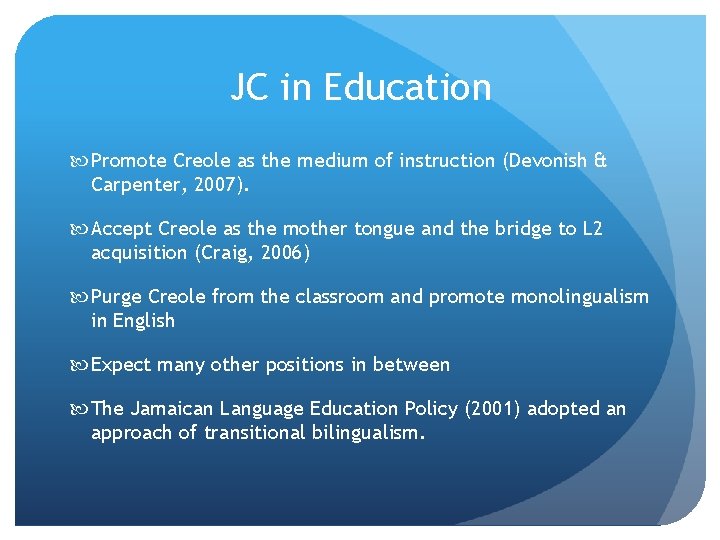 JC in Education

Promote Creole as the medium of instruction (Devonish & Carpenter, 2007).

Accept Creole as the mother tongue and the bridge to L2 acquisition (Craig, 2006)

Purge Creole from the classroom and promote monolingualism in English

Expect many other positions in between

The Jamaican Language Education Policy (2001) adopted an approach of transitional bilingualism.